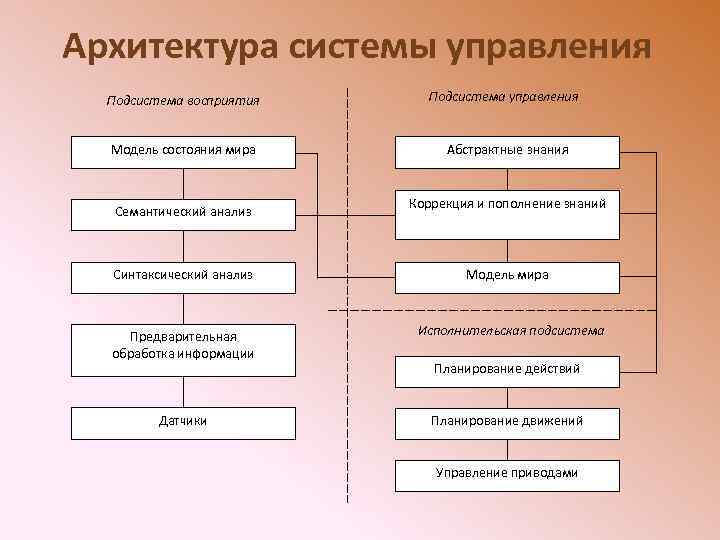 Архитектура системы управления

Подсистема восприятия

Модель состояния мира

Семантический анализ

Синтаксический анализ

Предварительная обработка информации

Датчики

Подсистема управления

Абстрактные знания

Коррекция и пополнение знаний

Модель мира

Исполнительская подсистема

Планирование действий

Планирование движений

Управление приводами